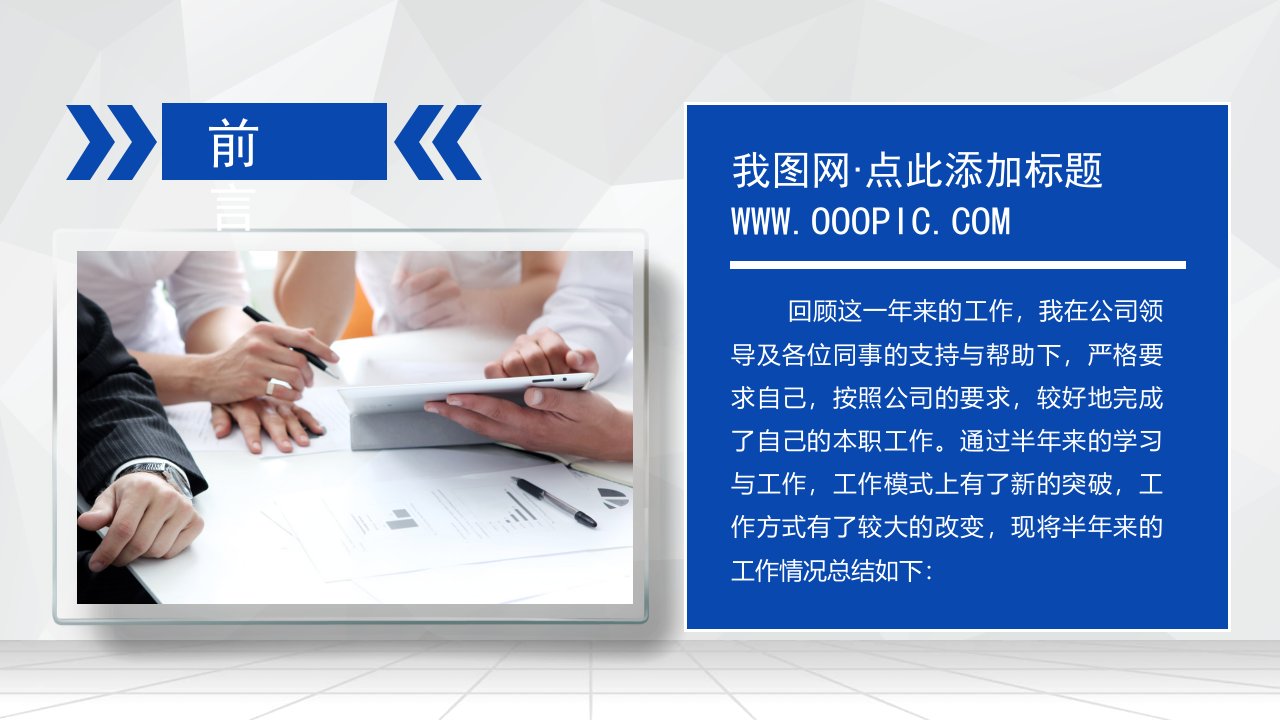 前言

我图网·点此添加标题
WWW.OOOPIC.COM

回顾这一年来的工作，我在公司领导及各位同事的支持与帮助下，严格要求自己，按照公司的要求，较好地完成了自己的本职工作。通过半年来的学习与工作，工作模式上有了新的突破，工作方式有了较大的改变，现将半年来的工作情况总结如下: